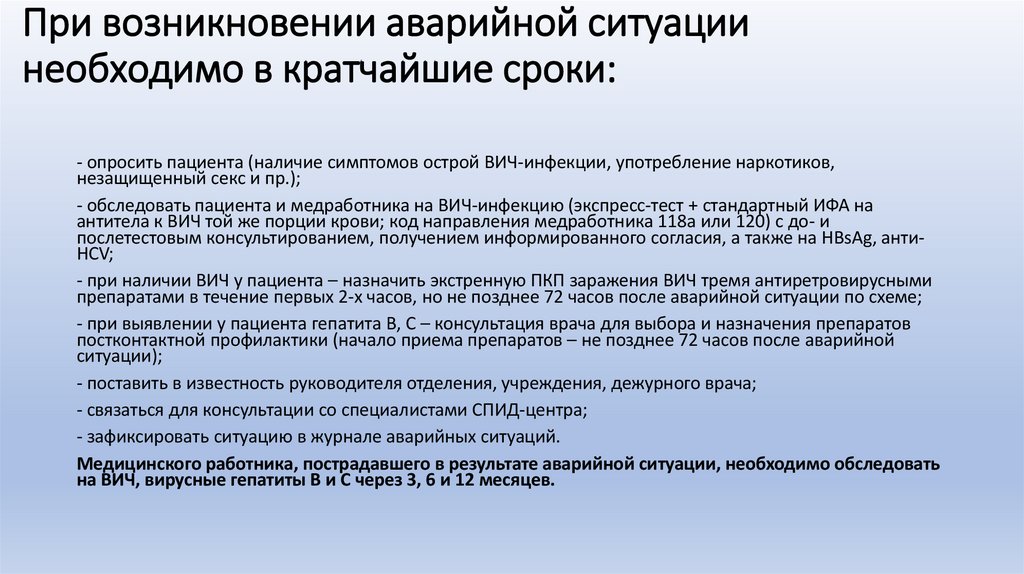 При возникновении аварийной ситуации необходимо в кратчайшие сроки:

- опросить пациента (наличие симптомов острой ВИЧ-инфекции, употребление наркотиков, незащищенный секс и пр.);

- обследовать пациента и медработника на ВИЧ-инфекцию (экспресс-тест + стандартный ИФА на антитела к ВИЧ той же порции крови; код направления медработника 118а или 120) с до- и послетестовым консультированием, получением информированного согласия, а также на HBsAg, анти-HCV;

- при наличии ВИЧ у пациента – назначить экстренную ПКП заражения ВИЧ тремя антиретровирусными препаратами в течение первых 2-х часов, но не позднее 72 часов после аварийной ситуации по схеме;

- при выявлении у пациента гепатита В, С – консультация врача для выбора и назначения препаратов постконтактной профилактики (начало приема препаратов – не позднее 72 часов после аварийной ситуации);

- поставить в известность руководителя отделения, учреждения, дежурного врача;

- связаться для консультации со специалистами СПИД-центра;

- зафиксировать ситуацию в журнале аварийных ситуаций.

Медицинского работника, пострадавшего в результате аварийной ситуации, необходимо обследовать на ВИЧ, вирусные гепатиты В и С через 3, 6 и 12 месяцев.